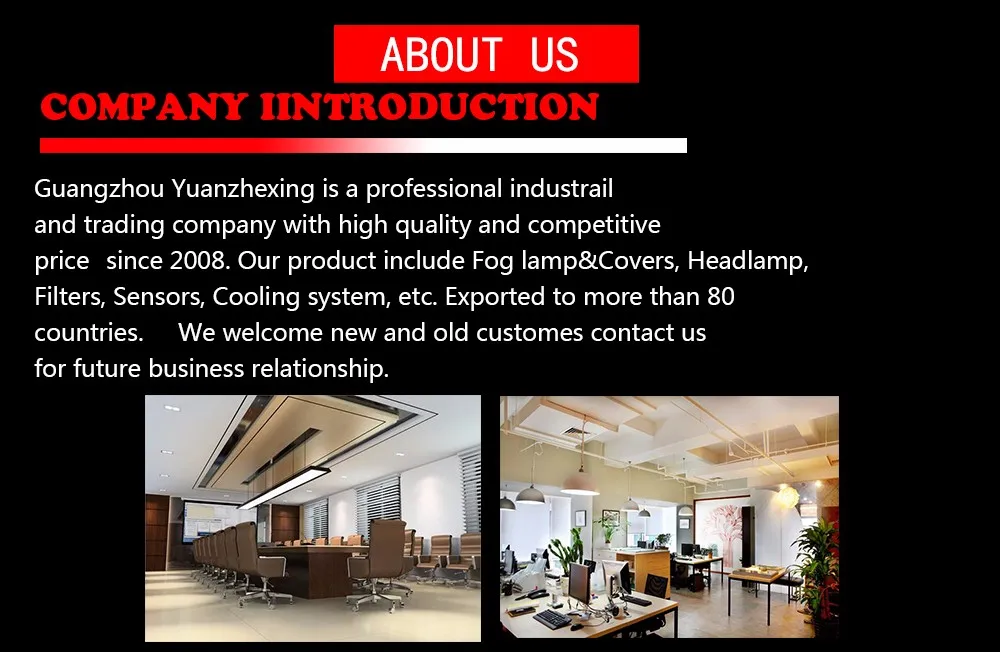 ABOUT US

COMPANY IINTRODUCTION

Guangzhou Yuanzhexing is a professional industrail and trading company with high quality and competitive price since 2008. Our product include Fog lamp&Covers, Headlamp, Filters, Sensors, Cooling system, etc. Exported to more than 80 countries. We welcome new and old customes contact us for future business relationship.